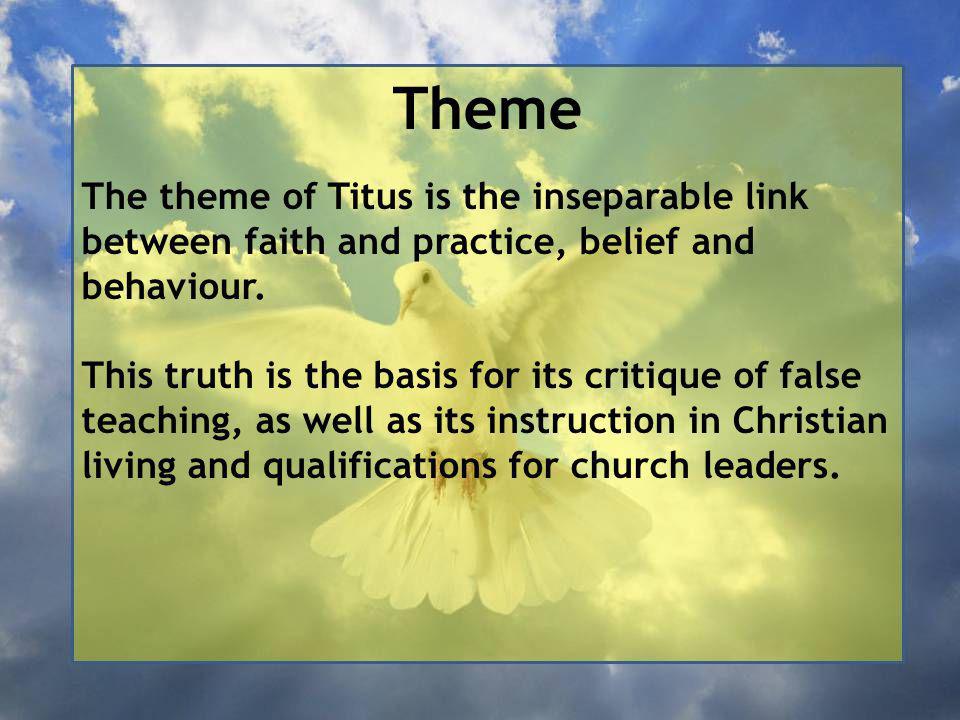 Theme

The theme of Titus is the inseparable link between faith and practice, belief and behaviour.

This truth is the basis for its critique of false teaching, as well as its instruction in Christian living and qualifications for church leaders.